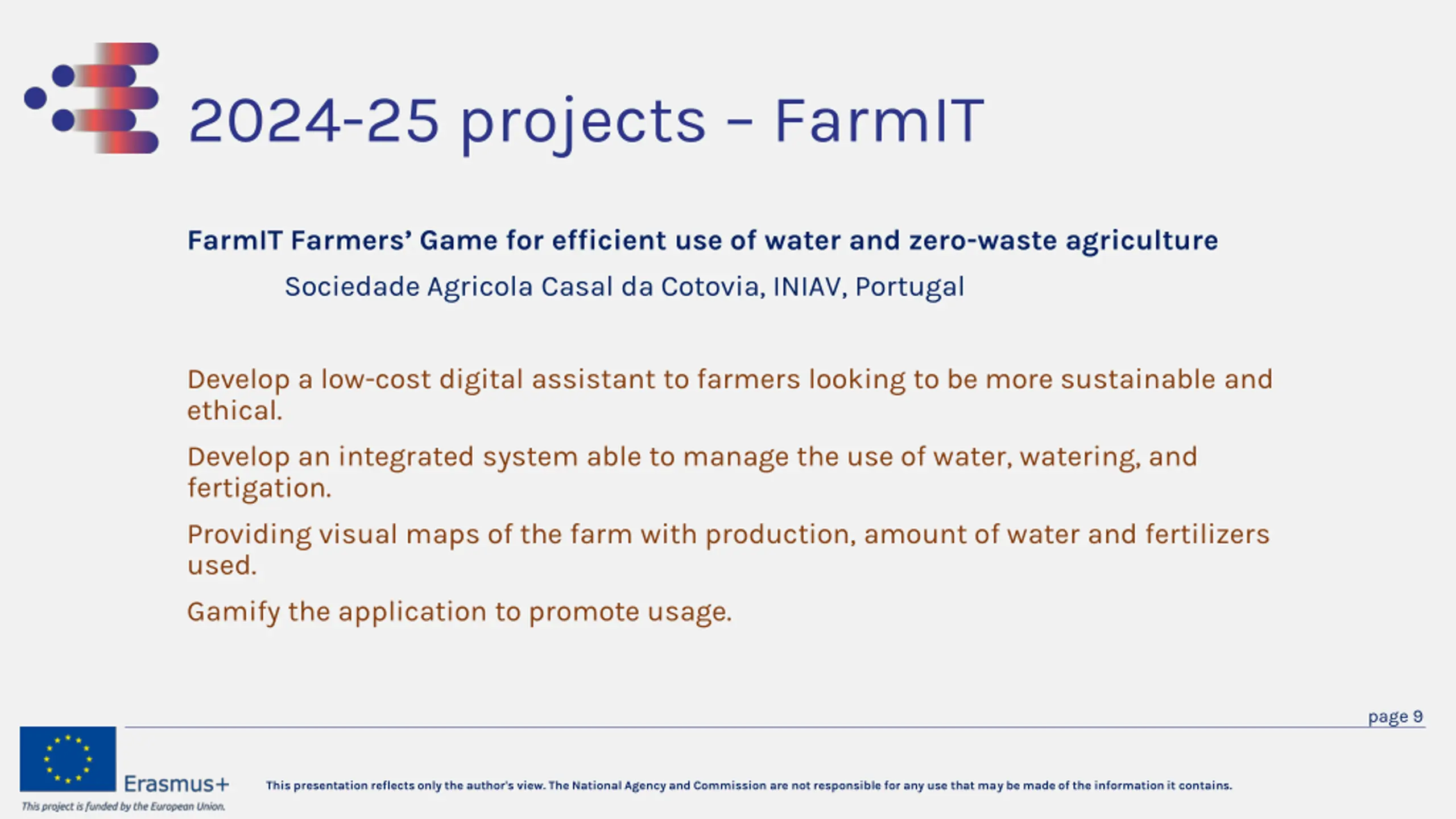 2024-25 projects – FarmIT

FarmIT Farmers' Game for efficient use of water and zero-waste agriculture

Sociedade Agricola Casal da Cotovia, INIAV, Portugal

Develop a low-cost digital assistant to farmers looking to be more sustainable and ethical.

Develop an integrated system able to manage the use of water, watering, and fertigation.

Providing visual maps of the farm with production, amount of water and fertilizers used.

Gamify the application to promote usage.

page 9

Erasmus+

This project is funded by the European Union.

This presentation reflects only the author's view. The National Agency and Commission are not responsible for any use that may be made of the information it contains.